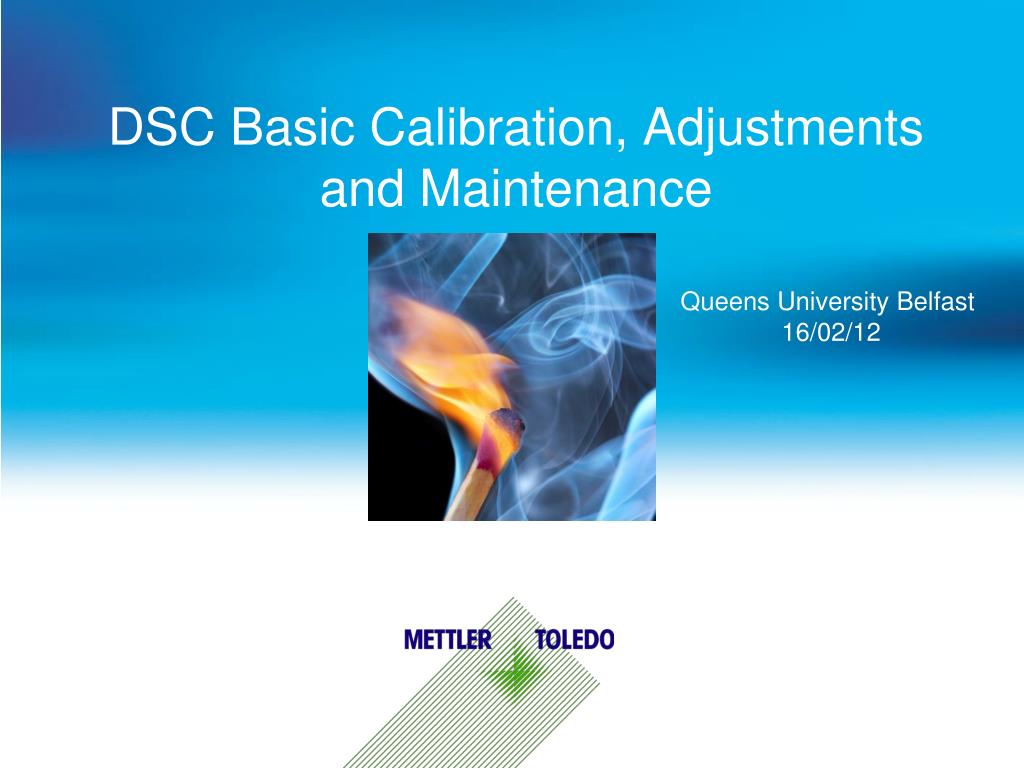 DSC Basic Calibration, Adjustments and Maintenance

Queens University Belfast
16/02/12

METTLER TOLEDO